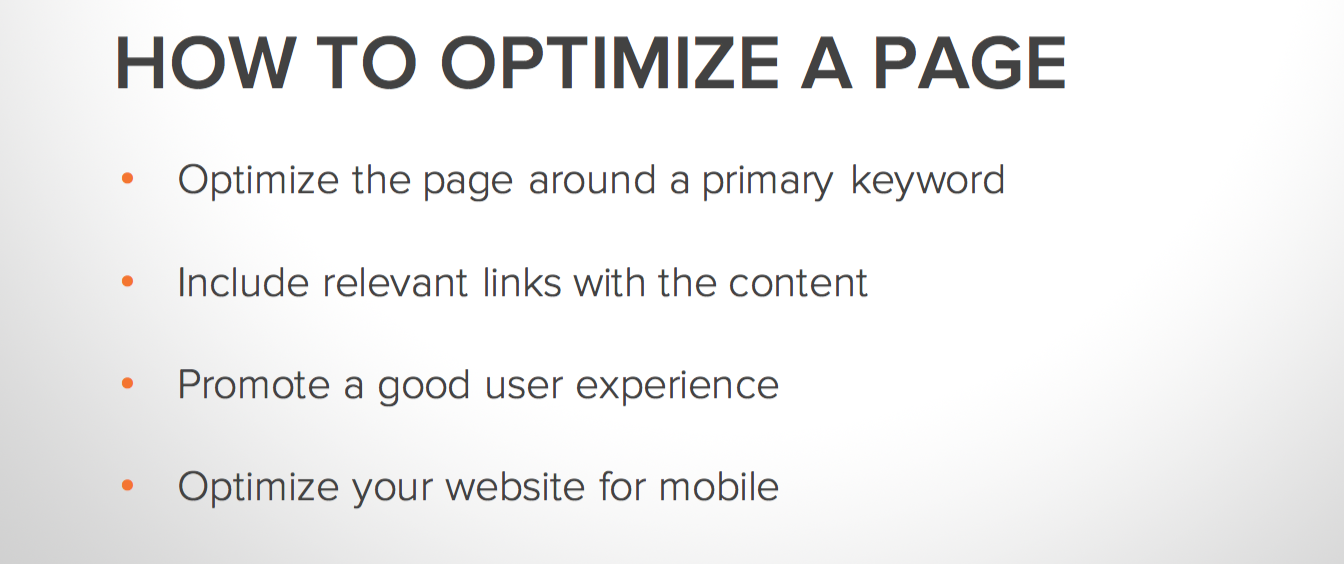 HOW TO OPTIMIZE A PAGE

• Optimize the page around a primary keyword

• Include relevant links with the content

• Promote a good user experience

• Optimize your website for mobile